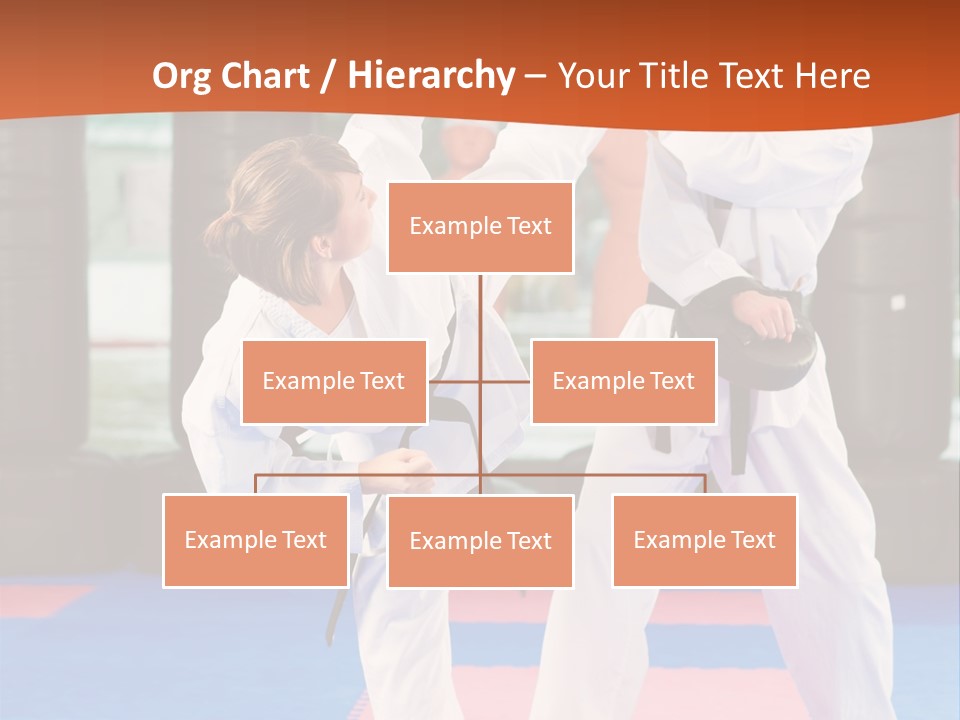 Org Chart / Hierarchy – Your Title Text Here

Example Text

Example Text

Example Text

Example Text

Example Text

Example Text